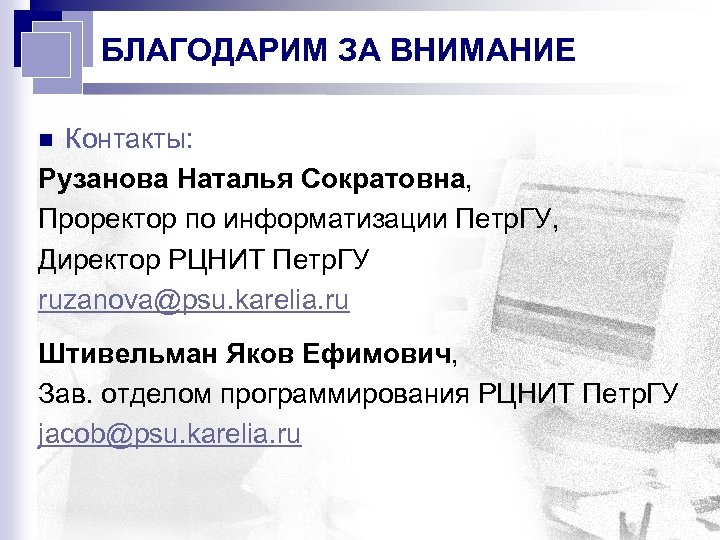 БЛАГОДАРИМ ЗА ВНИМАНИЕ

Контакты:

Рузанова Наталья Сократовна,
Проректор по информатизации ПетрГУ,
Директор РЦНИТ ПетрГУ
ruzanova@psu.karelia.ru

Штивельман Яков Ефимович,
Зав. отделом программирования РЦНИТ ПетрГУ
jacob@psu.karelia.ru